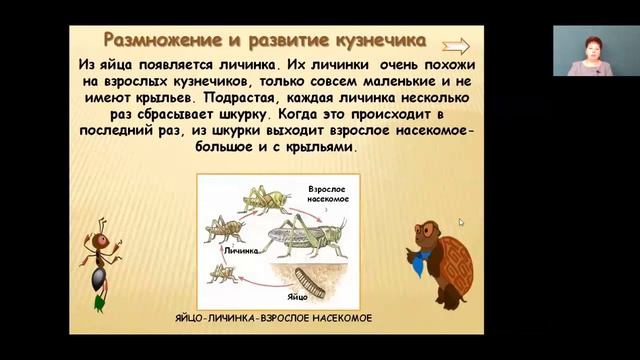 Размножение и развитие кузнечика

Из яйца появляется личинка. Их личинки очень похожи на взрослых кузнечиков, только совсем маленькие и не имеют крыльев. Подрастая, каждая личинка несколько раз сбрасывает шкурку. Когда это происходит в последний раз, из шкурки выходит взрослое насекомое- большое и с крыльями.

Взрослое насекомое

Личинка

Яйцо

ЯЙЦО-ЛИЧИНКА-ВЗРОСЛОЕ НАСЕКОМОЕ